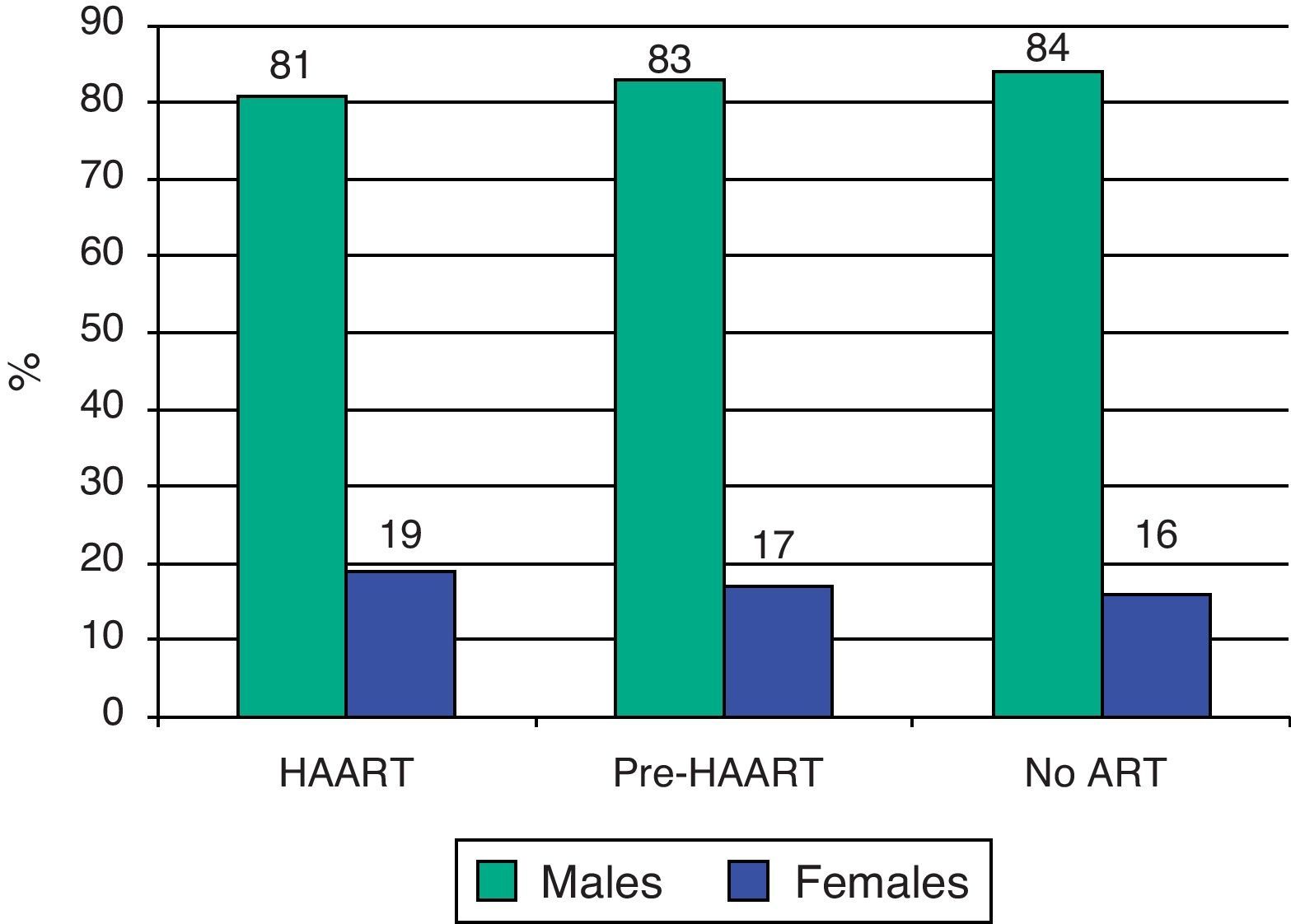 90
80
70
60
50
40
30
20
10
0

%

81
19
83
17
84
16

HAART
Pre-HAART
No ART

Males
Females